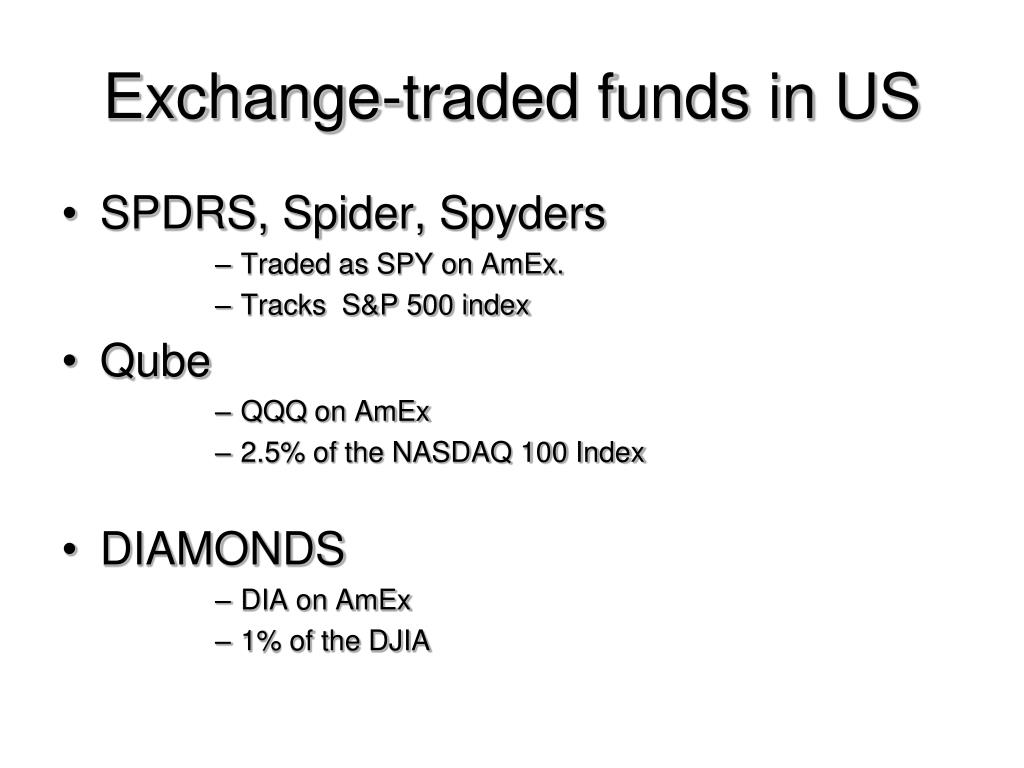 Exchange-traded funds in US

• SPDRS, Spider, Spyders
– Traded as SPY on AmEx.
– Tracks S&P 500 index

• Qube
– QQQ on AmEx
– 2.5% of the NASDAQ 100 Index

• DIAMONDS
– DIA on AmEx
– 1% of the DJIA